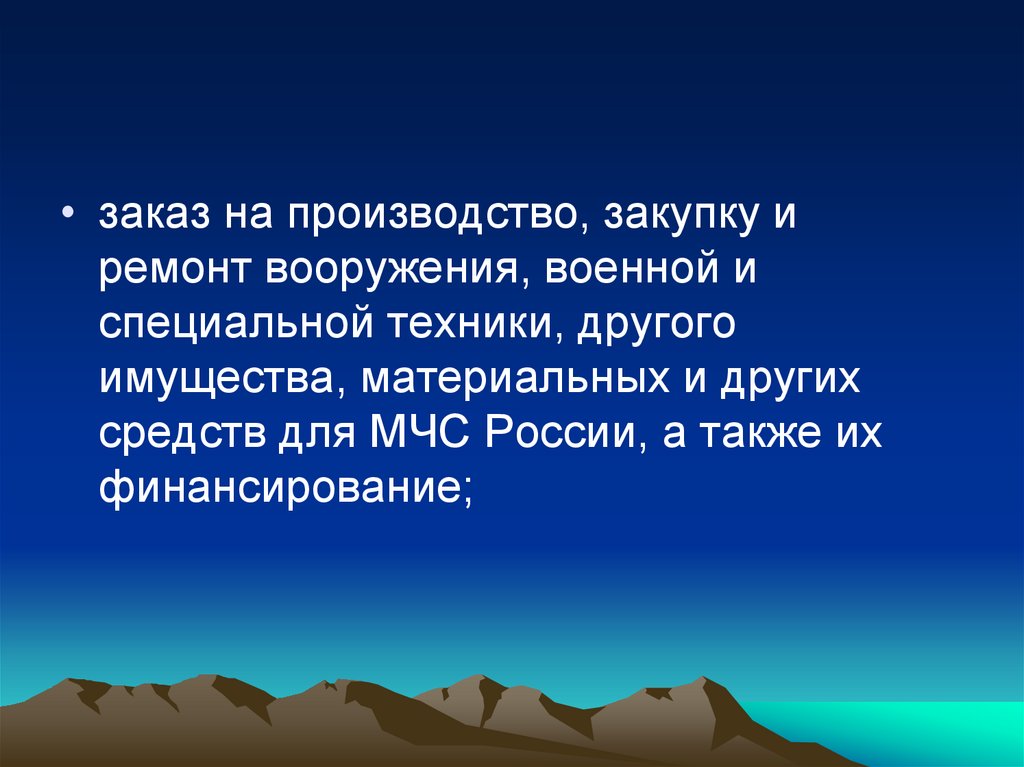 • заказ на производство, закупку и ремонт вооружения, военной и специальной техники, другого имущества, материальных и других средств для МЧС России, а также их финансирование;